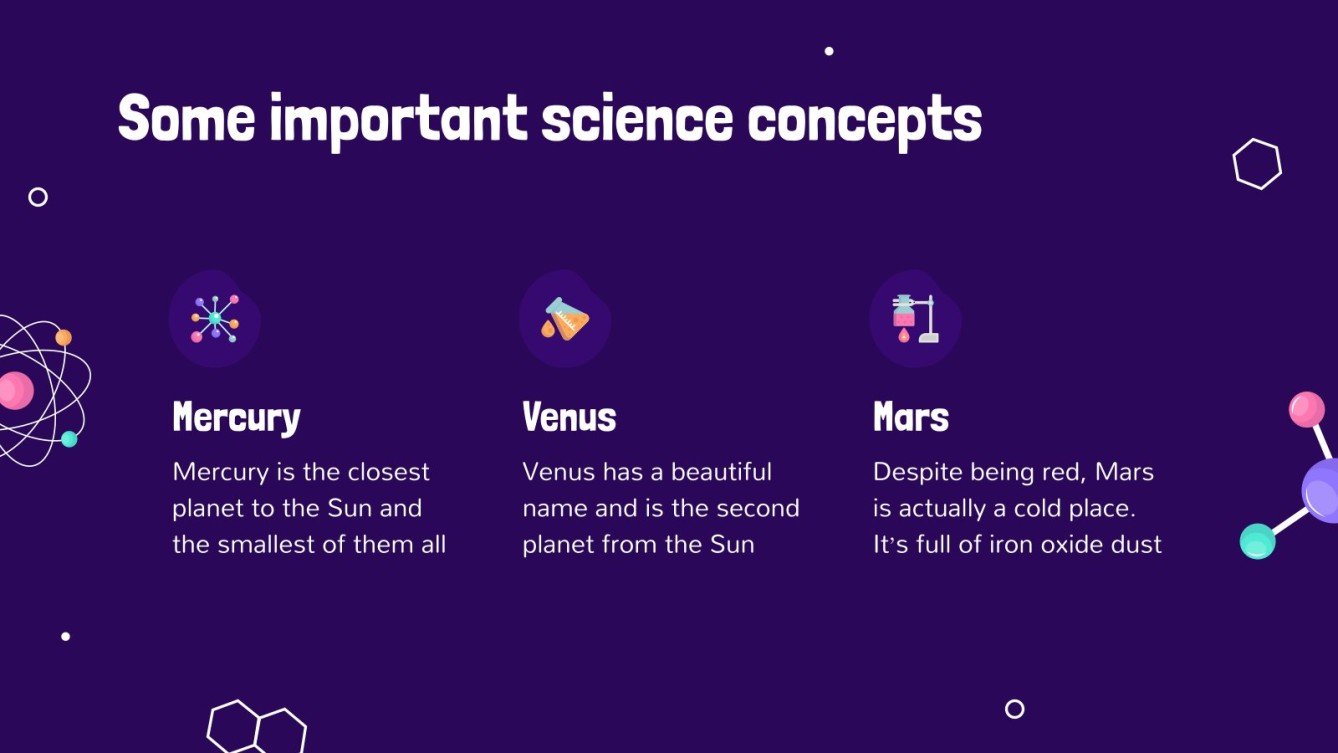 Some important science concepts

Mercury

Mercury is the closest planet to the Sun and the smallest of them all

Venus

Venus has a beautiful name and is the second planet from the Sun

Mars

Despite being red, Mars is actually a cold place. It's full of iron oxide dust